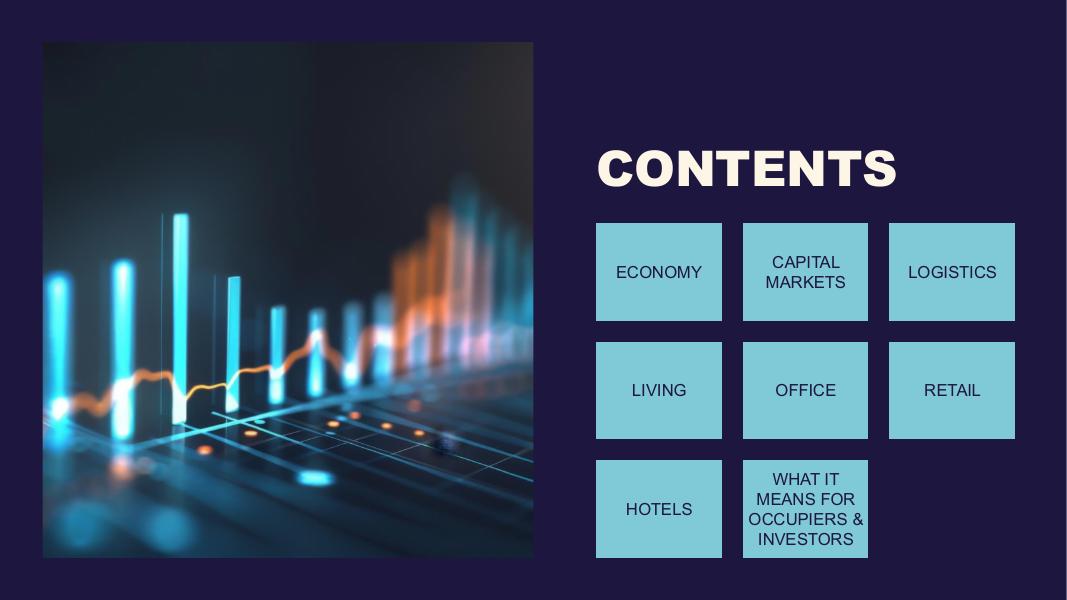 CONTENTS

ECONOMY

CAPITAL MARKETS

LOGISTICS

LIVING

OFFICE

RETAIL

HOTELS

WHAT IT MEANS FOR OCCUPIERS & INVESTORS